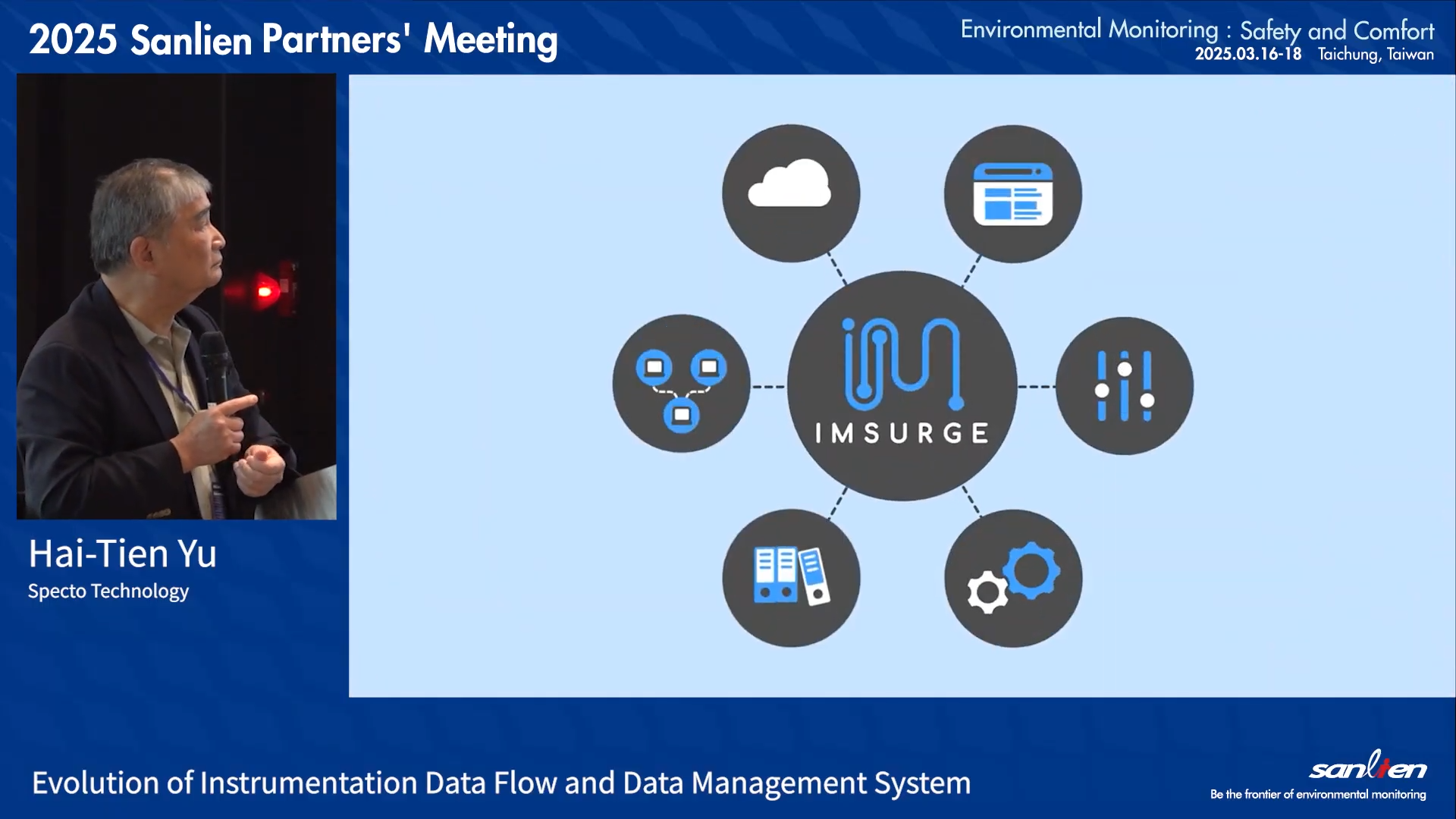 2025 Sanlien Partners' Meeting

Environmental Monitoring : Safety and Comfort
2025.03.16-18 Taichung, Taiwan

IMSURGE

Hai-Tien Yu
Specto Technology

Evolution of Instrumentation Data Flow and Data Management System

sanlien
Be the frontier of environmental monitoring